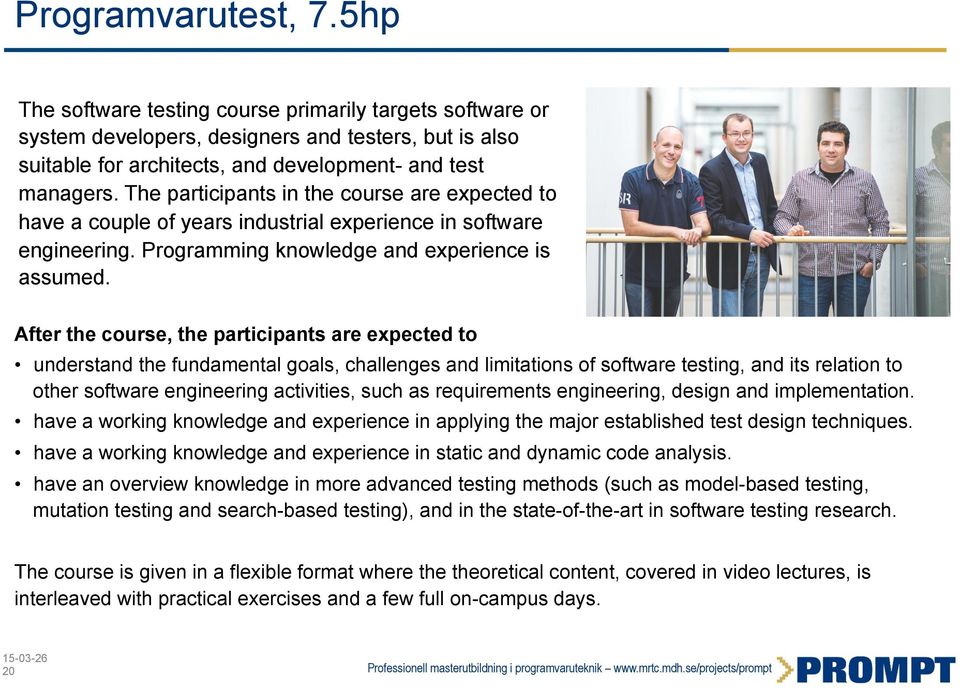 Programvarutest, 7.5hp

The software testing course primarily targets software or system developers, designers and testers, but is also suitable for architects, and development- and test managers. The participants in the course are expected to have a couple of years industrial experience in software engineering. Programming knowledge and experience is assumed.

After the course, the participants are expected to

• understand the fundamental goals, challenges and limitations of software testing, and its relation to other software engineering activities, such as requirements engineering, design and implementation.
• have a working knowledge and experience in applying the major established test design techniques.
• have a working knowledge and experience in static and dynamic code analysis.
• have an overview knowledge in more advanced testing methods (such as model-based testing, mutation testing and search-based testing), and in the state-of-the-art in software testing research.

The course is given in a flexible format where the theoretical content, covered in video lectures, is interleaved with practical exercises and a few full on-campus days.

15-03-26
20

Professionell masterutbildning i programvaruteknik – www.mrtc.mdh.se/projects/prompt

PROMPT